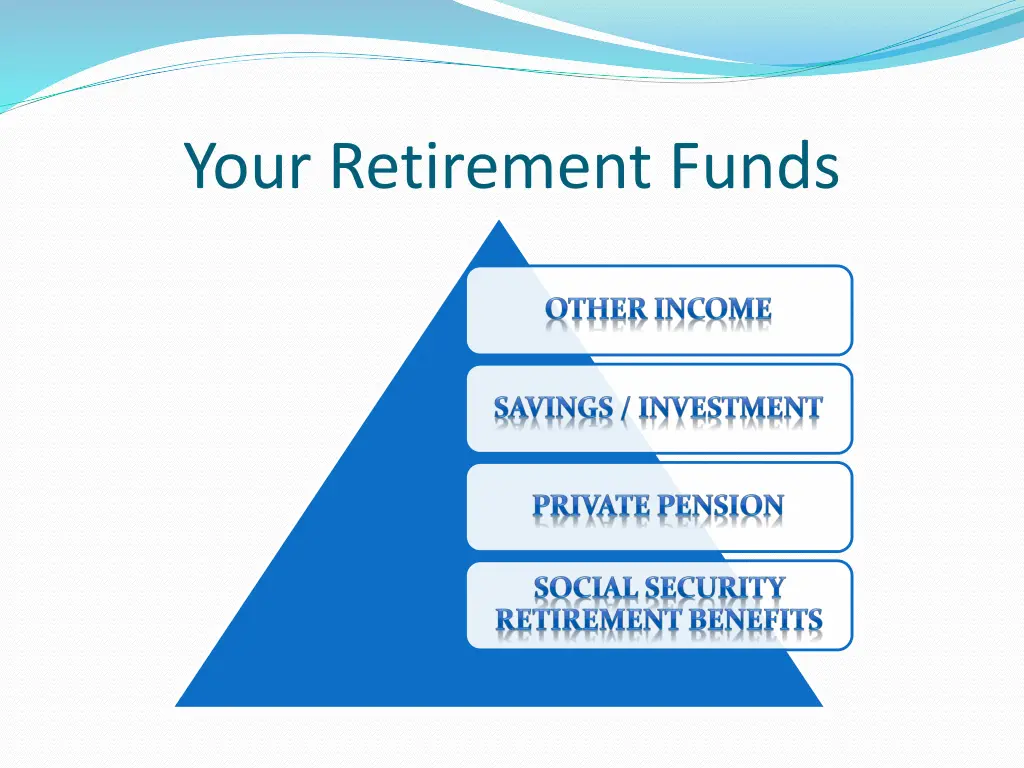 Your Retirement Funds

OTHER INCOME

SAVINGS / INVESTMENT

PRIVATE PENSION

SOCIAL SECURITY RETIREMENT BENEFITS